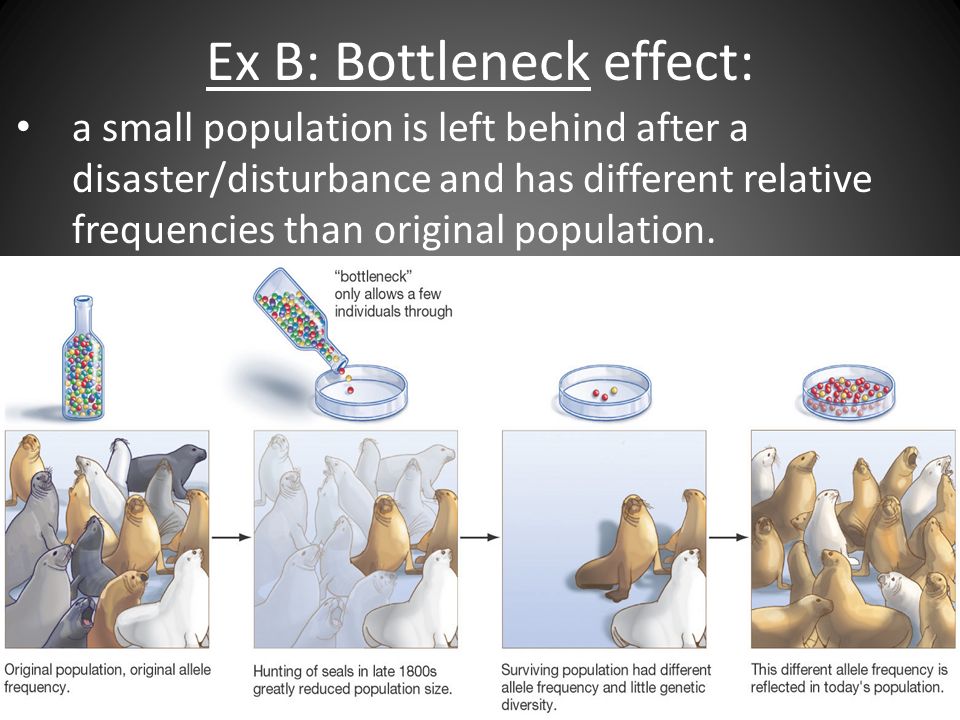 Ex B: Bottleneck effect:

• a small population is left behind after a disaster/disturbance and has different relative frequencies than original population.

"bottleneck" only allows a few individuals through

Original population, original allele frequency.

Hunting of seals in late 1800s greatly reduced population size.

Surviving population had different allele frequency and little genetic diversity.

This different allele frequency is reflected in today's population.